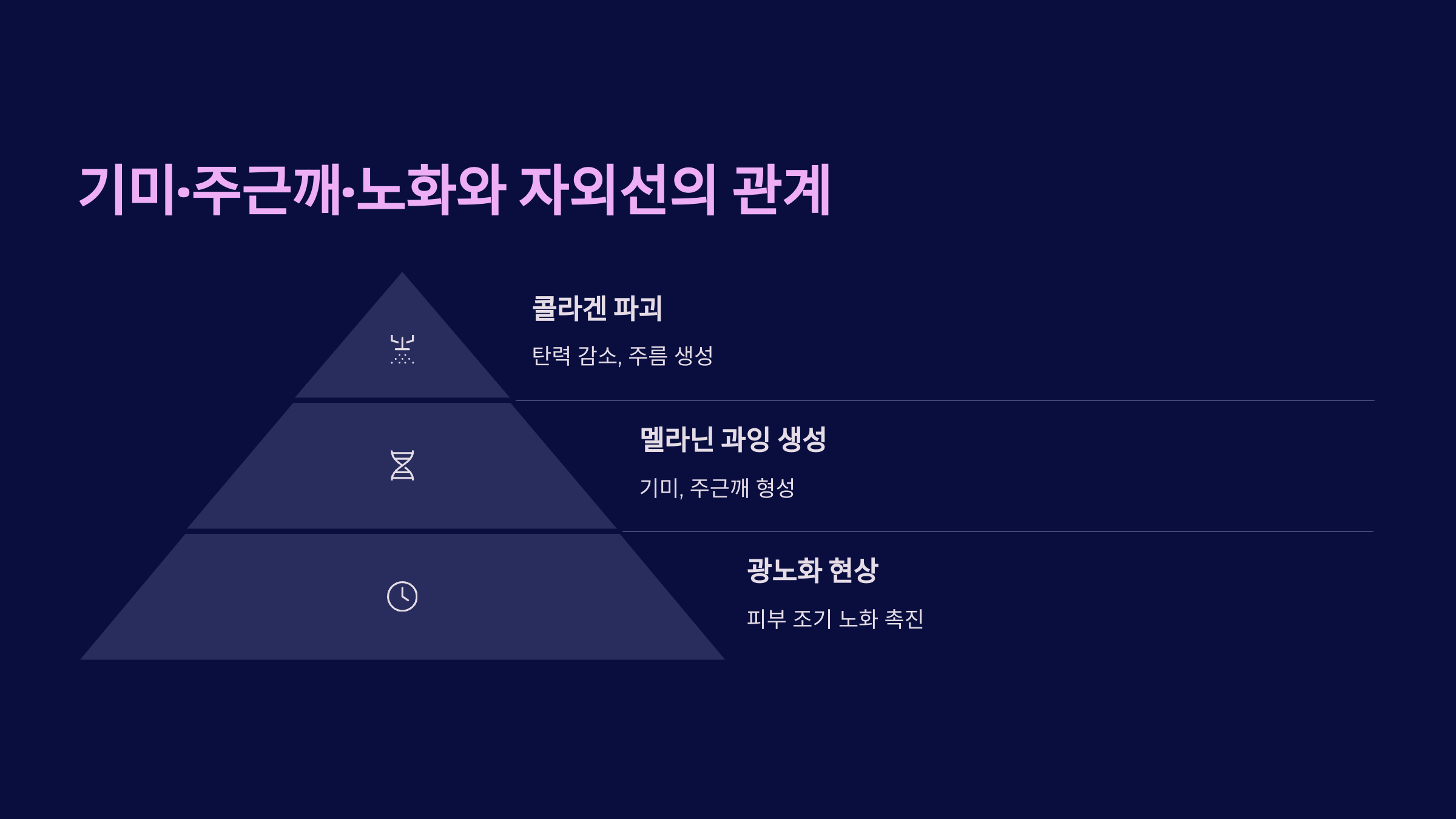 기미·주근깨·노화와 자외선의 관계

콜라겐 파괴

탄력 감소, 주름 생성

멜라닌 과잉 생성

기미, 주근깨 형성

광노화 현상

피부 조기 노화 촉진